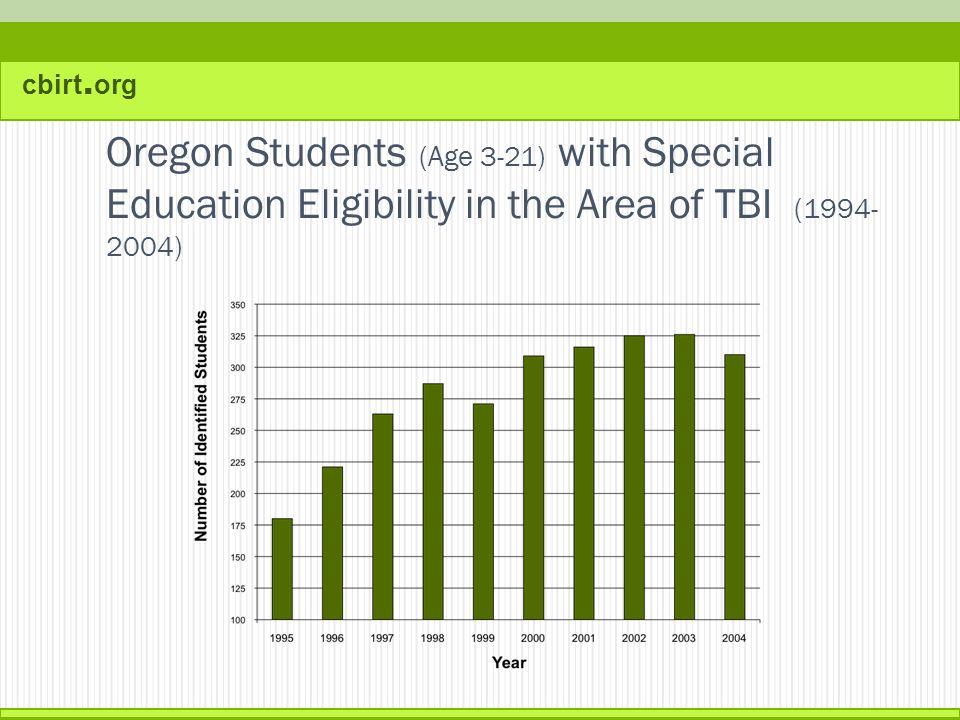 cbirt.org

Oregon Students (Age 3-21) with Special Education Eligibility in the Area of TBI (1994-2004)

Number of Identified Students

350
325
300
275
250
225
200
175
150
125
100

1995 1996 1997 1998 1999 2000 2001 2002 2003 2004

Year